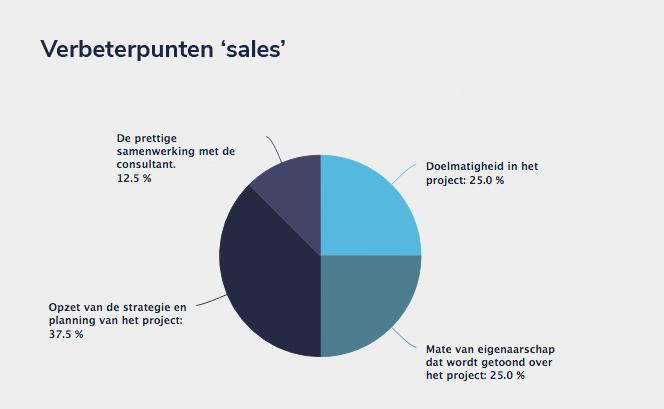 Verbeterpunten ‘sales’

De prettige samenwerking met de consultant. 12.5 %

Doelmatigheid in het project: 25.0 %

Opzet van de strategie en planning van het project: 37.5 %

Mate van eigenaarschap dat wordt getoond over het project: 25.0 %